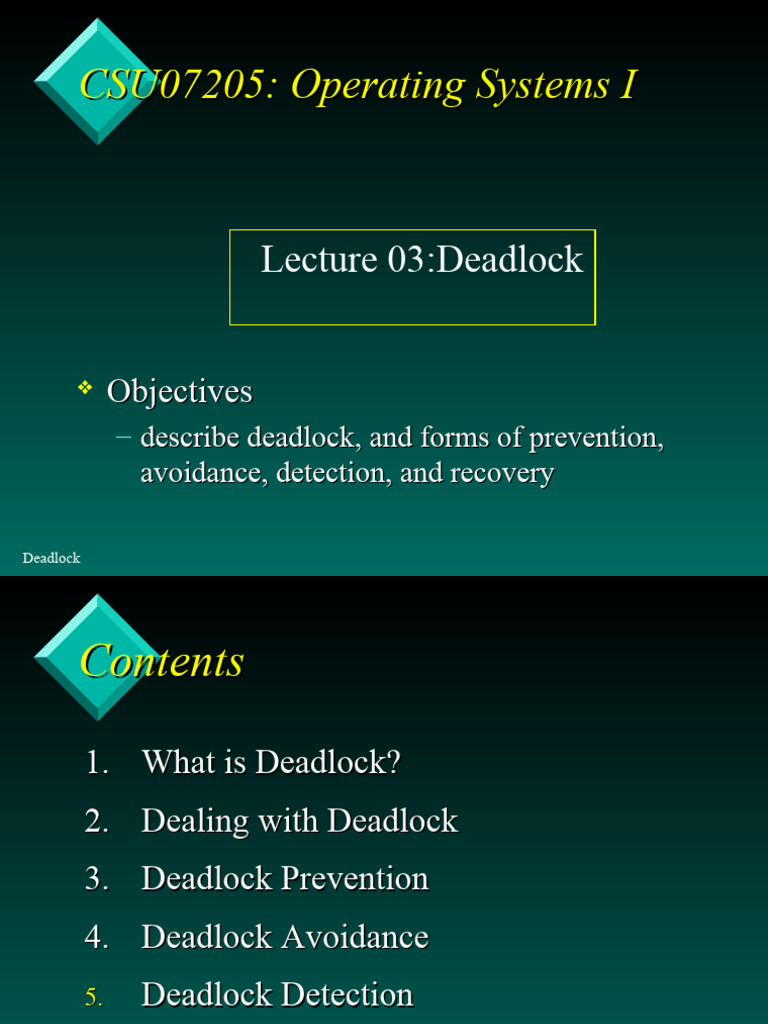 CSU07205: Operating Systems I

Lecture 03:Deadlock

❖ Objectives

– describe deadlock, and forms of prevention, avoidance, detection, and recovery

Deadlock

Contents

1. What is Deadlock?
2. Dealing with Deadlock
3. Deadlock Prevention
4. Deadlock Avoidance
5. Deadlock Detection